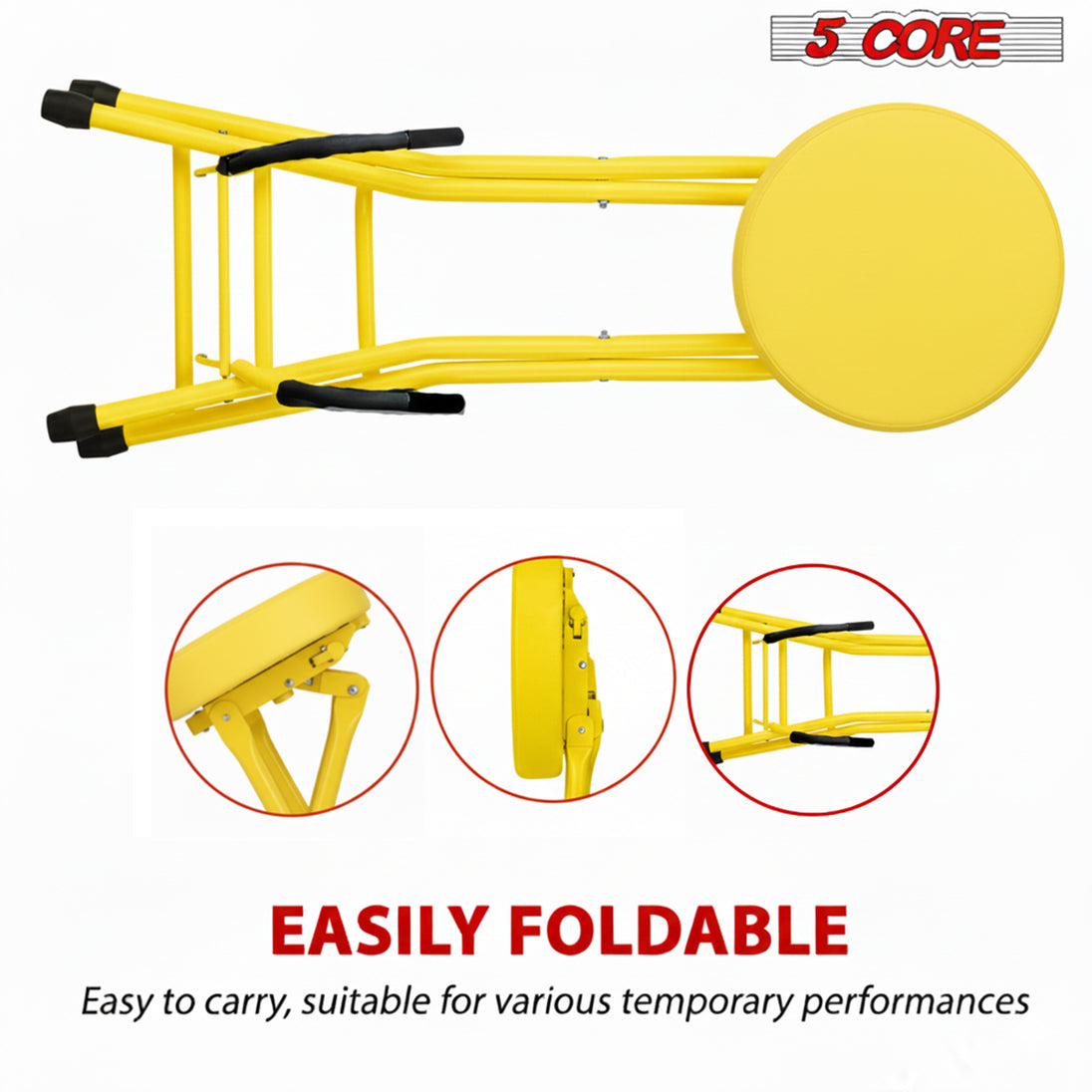 5 CORE

EASILY FOLDABLE

Easy to carry, suitable for various temporary performances